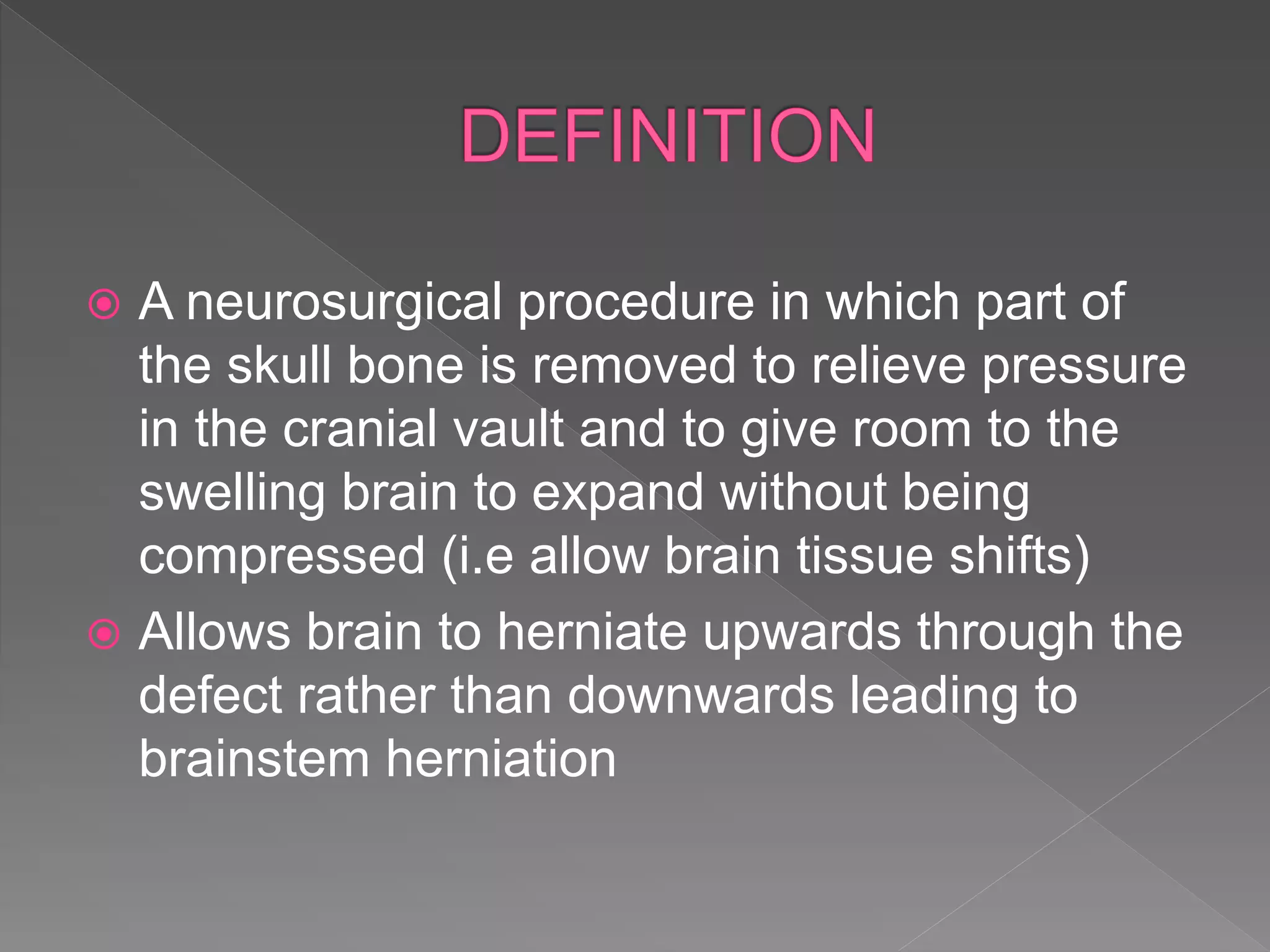 DEFINITION

A neurosurgical procedure in which part of the skull bone is removed to relieve pressure in the cranial vault and to give room to the swelling brain to expand without being compressed (i.e allow brain tissue shifts)

Allows brain to herniate upwards through the defect rather than downwards leading to brainstem herniation